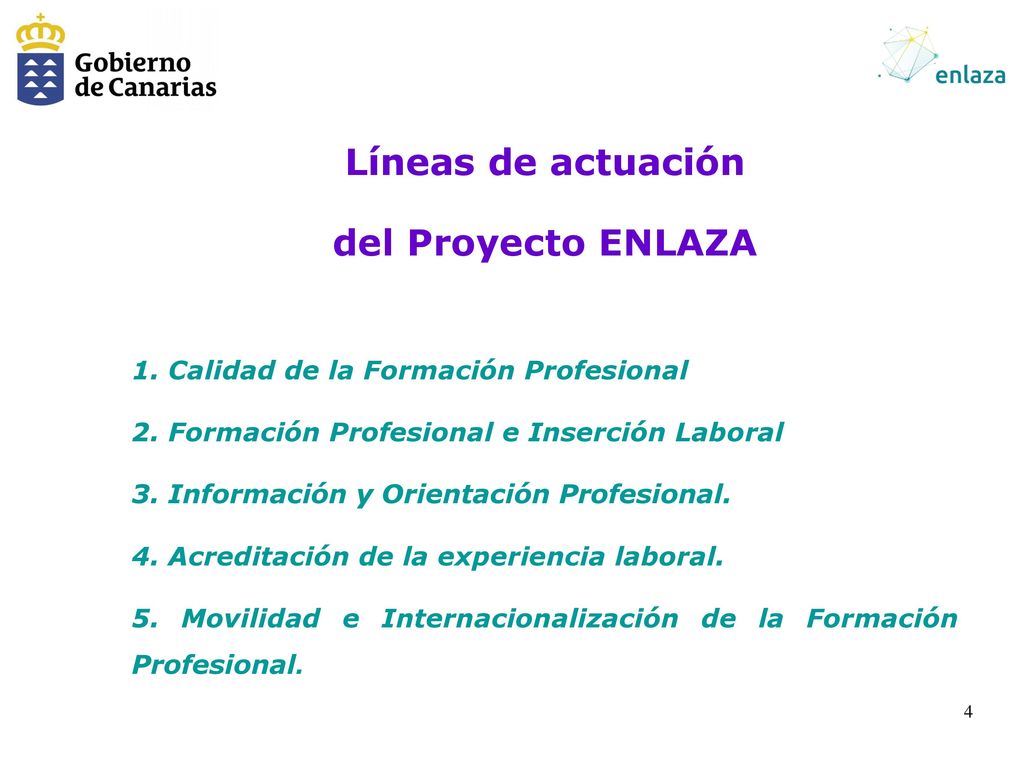 Gobierno de Canarias

enlaza

Líneas de actuación

del Proyecto ENLAZA

1. Calidad de la Formación Profesional

2. Formación Profesional e Inserción Laboral

3. Información y Orientación Profesional.

4. Acreditación de la experiencia laboral.

5. Movilidad e Internacionalización de la Formación Profesional.

4